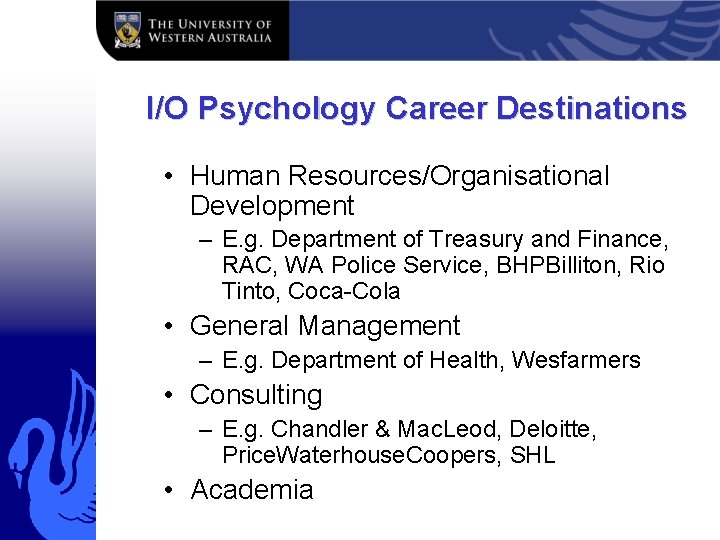 THE UNIVERSITY OF WESTERN AUSTRALIA

I/O Psychology Career Destinations

• Human Resources/Organisational Development
– E.g. Department of Treasury and Finance, RAC, WA Police Service, BHPBilliton, Rio Tinto, Coca-Cola
• General Management
– E.g. Department of Health, Wesfarmers
• Consulting
– E.g. Chandler & MacLeod, Deloitte, PriceWaterhouseCoopers, SHL
• Academia